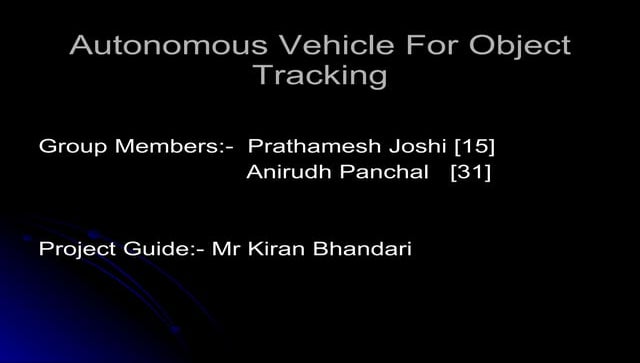 Autonomous Vehicle For Object Tracking

Group Members:- Prathamesh Joshi [15]
Anirudh Panchal [31]

Project Guide:- Mr Kiran Bhandari